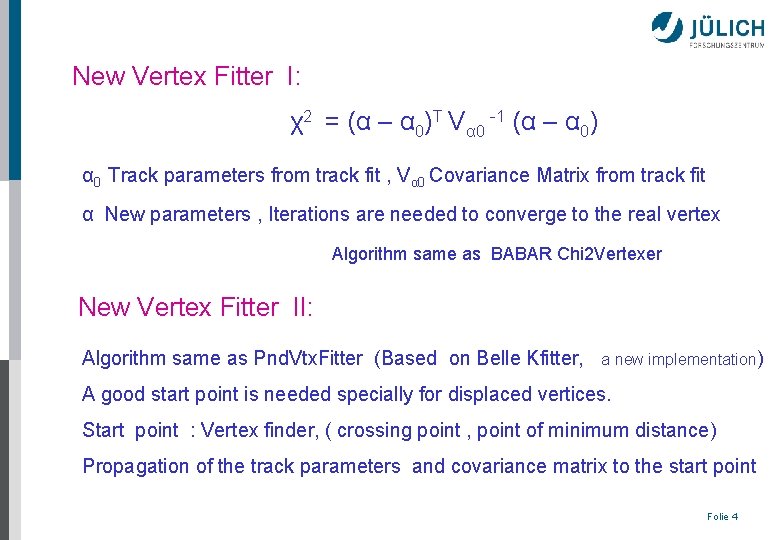 JÜLICH
FORSCHUNGSZENTRUM

New Vertex Fitter I:

$\chi^2 = (\alpha - \alpha_0)^T V_{\alpha 0}^{-1} (\alpha - \alpha_0)$

$\alpha_0$ Track parameters from track fit , $V_{\alpha 0}$ Covariance Matrix from track fit

$\alpha$ New parameters , Iterations are needed to converge to the real vertex

Algorithm same as BABAR Chi2Vertexer

New Vertex Fitter II:

Algorithm same as PndVtxFitter (Based on Belle Kfitter, a new implementation)

A good start point is needed specially for displaced vertices.

Start point : Vertex finder, ( crossing point , point of minimum distance)

Propagation of the track parameters and covariance matrix to the start point

Folie 4